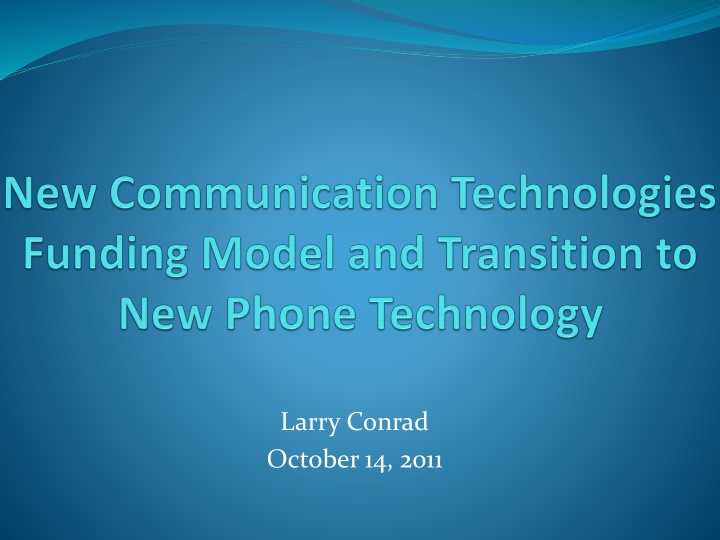 New Communication Technologies Funding Model and Transition to New Phone Technology

Larry Conrad
October 14, 2011